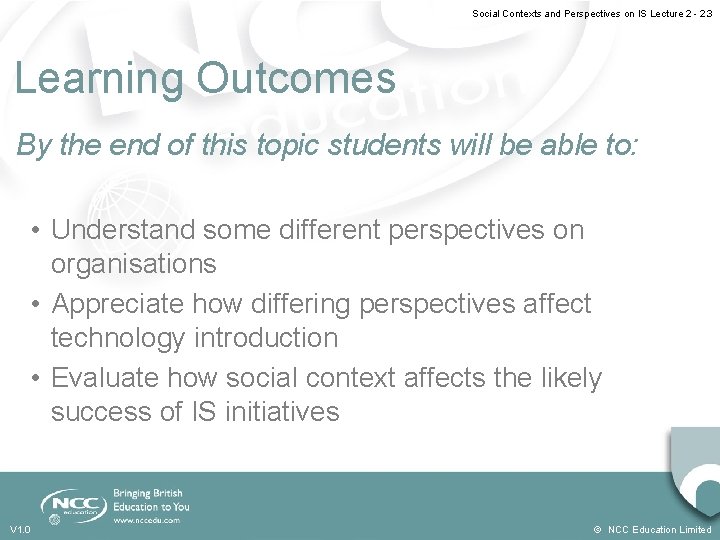 Social Contexts and Perspectives on IS Lecture 2 - 2.3

Learning Outcomes

By the end of this topic students will be able to:

• Understand some different perspectives on organisations
• Appreciate how differing perspectives affect technology introduction
• Evaluate how social context affects the likely success of IS initiatives

NCC education

Bringing British Education to You
www.nccedu.com

V1.0

© NCC Education Limited